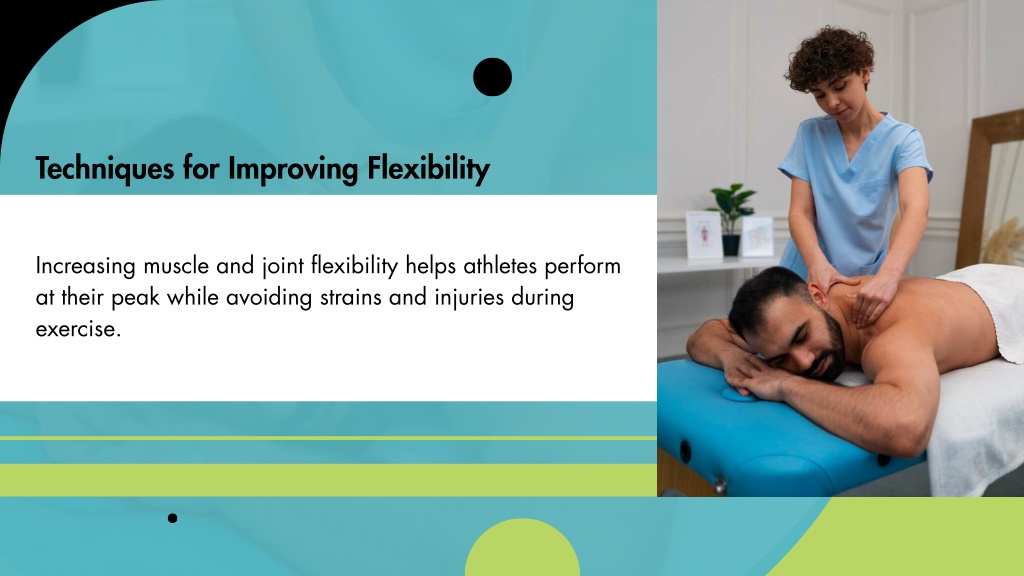 Techniques for Improving Flexibility

Increasing muscle and joint flexibility helps athletes perform at their peak while avoiding strains and injuries during exercise.